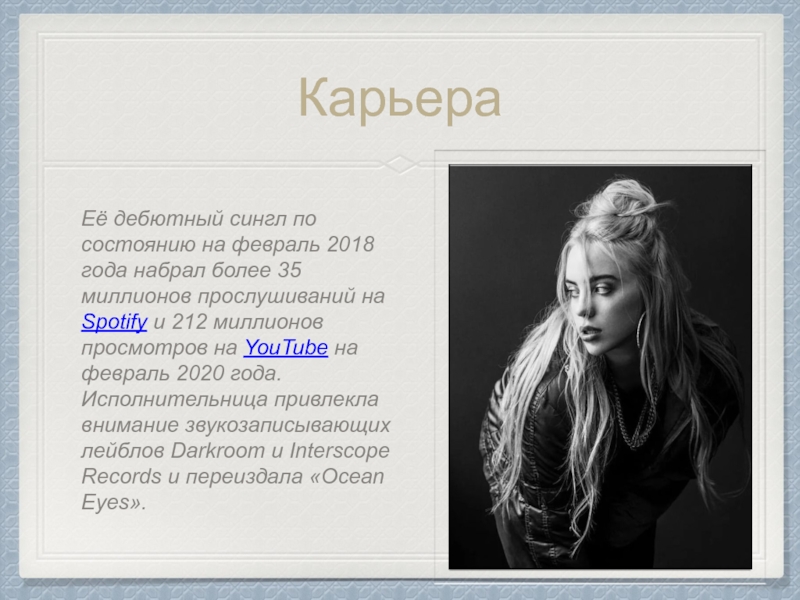 Карьера

Её дебютный сингл по состоянию на февраль 2018 года набрал более 35 миллионов прослушиваний на Spotify и 212 миллионов просмотров на YouTube на февраль 2020 года. Исполнительница привлекла внимание звукозаписывающих лейблов Darkroom и Interscope Records и переиздала «Ocean Eyes».